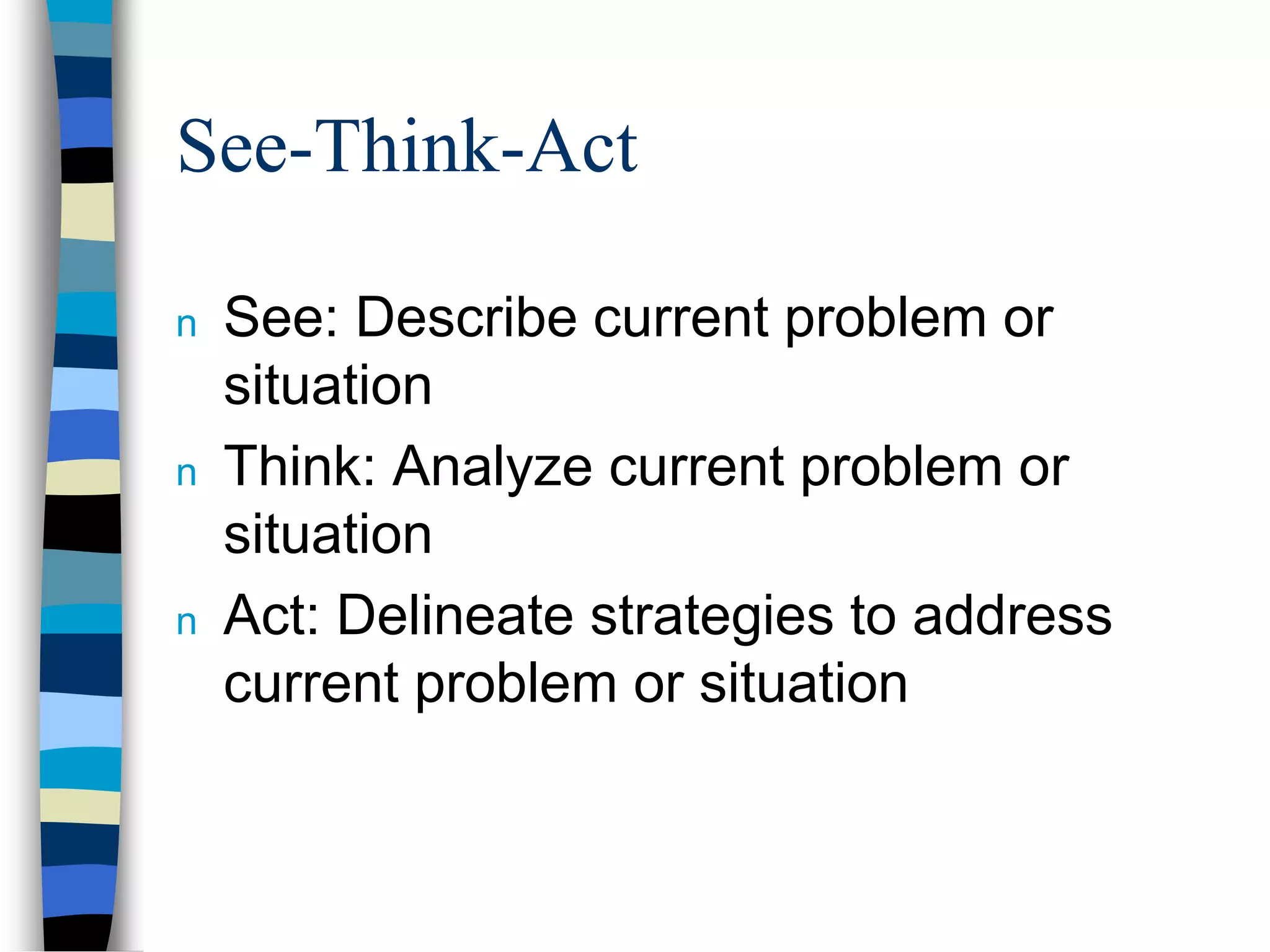 See-Think-Act

n See: Describe current problem or situation
n Think: Analyze current problem or situation
n Act: Delineate strategies to address current problem or situation